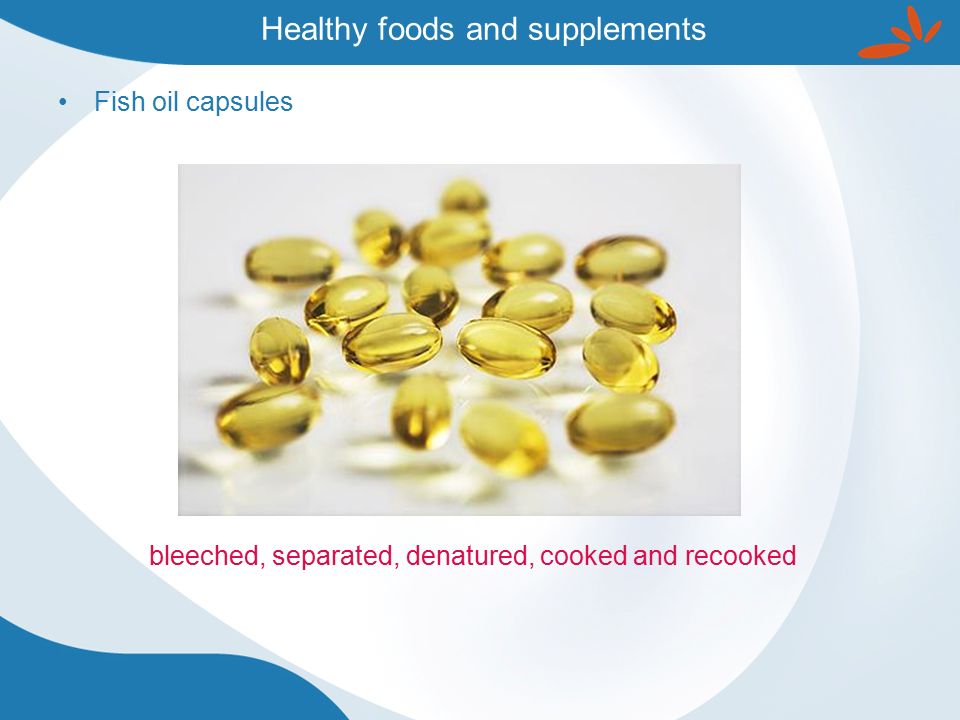 Healthy foods and supplements

• Fish oil capsules

bleeched, separated, denatured, cooked and recooked